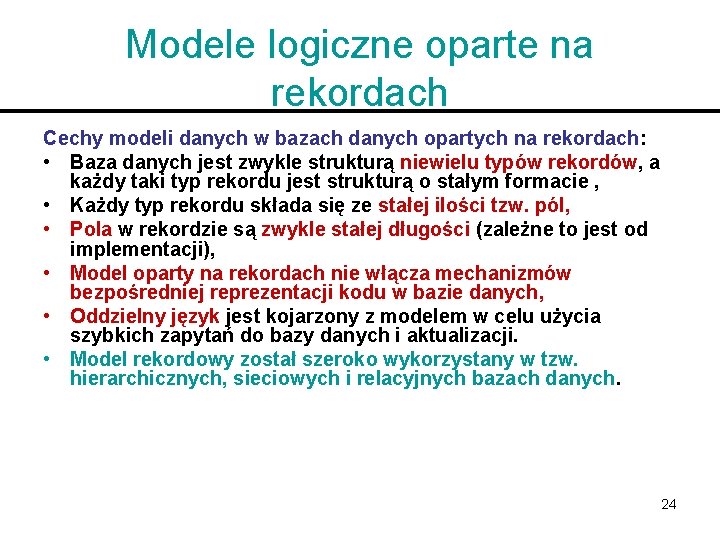 Modele logiczne oparte na rekordach

Cechy modeli danych w bazach danych opartych na rekordach:

• Baza danych jest zwykle strukturą niewielu typów rekordów, a każdy taki typ rekordu jest strukturą o stałym formacie ,
• Każdy typ rekordu składa się ze stałej ilości tzw. pól,
• Pola w rekordzie są zwykle stałej długości (zależne to jest od implementacji),
• Model oparty na rekordach nie włącza mechanizmów bezpośredniej reprezentacji kodu w bazie danych,
• Oddzielny język jest kojarzony z modelem w celu użycia szybkich zapytań do bazy danych i aktualizacji.
• Model rekordowy został szeroko wykorzystany w tzw. hierarchicznych, sieciowych i relacyjnych bazach danych.

24